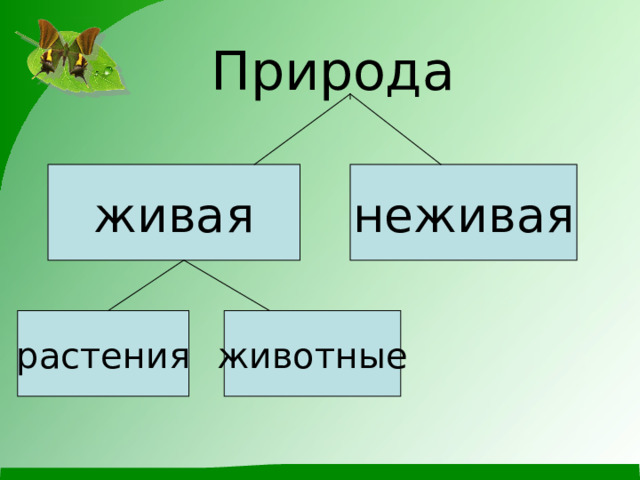 Природа

живая

неживая

растения

животные